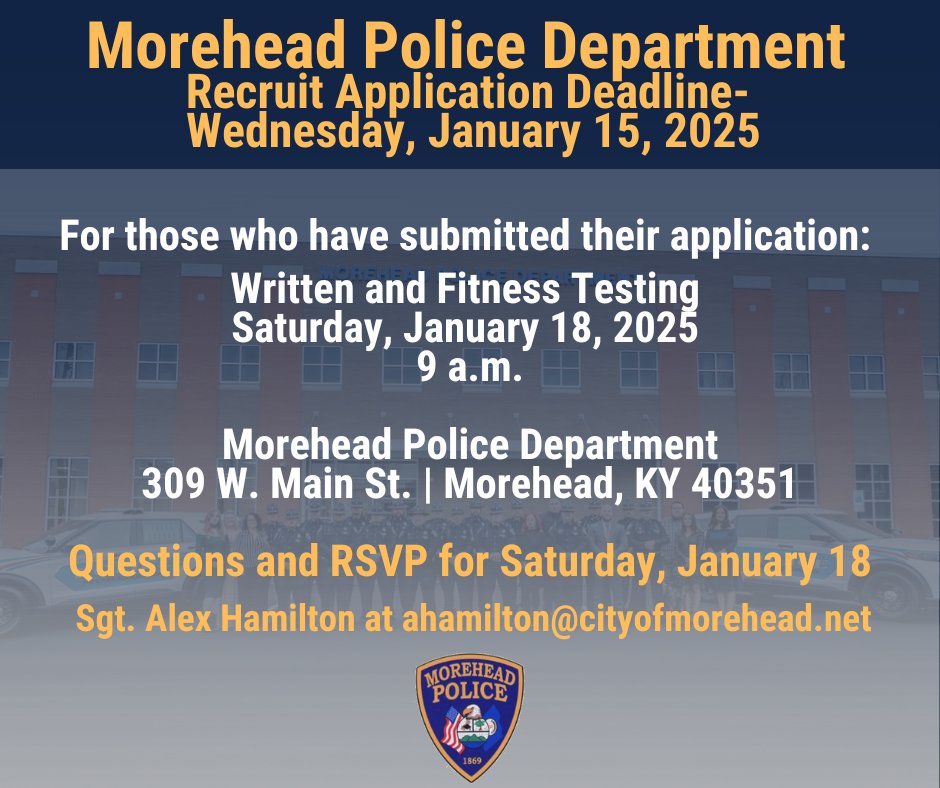 Morehead Police Department
Recruit Application Deadline-
Wednesday, January 15, 2025

For those who have submitted their application:
Written and Fitness Testing
Saturday, January 18, 2025
9 a.m.

Morehead Police Department
309 W. Main St. | Morehead, KY 40351

Questions and RSVP for Saturday, January 18
Sgt. Alex Hamilton at ahamilton@cityofmorehead.net

MOREHEAD
POLICE
1869